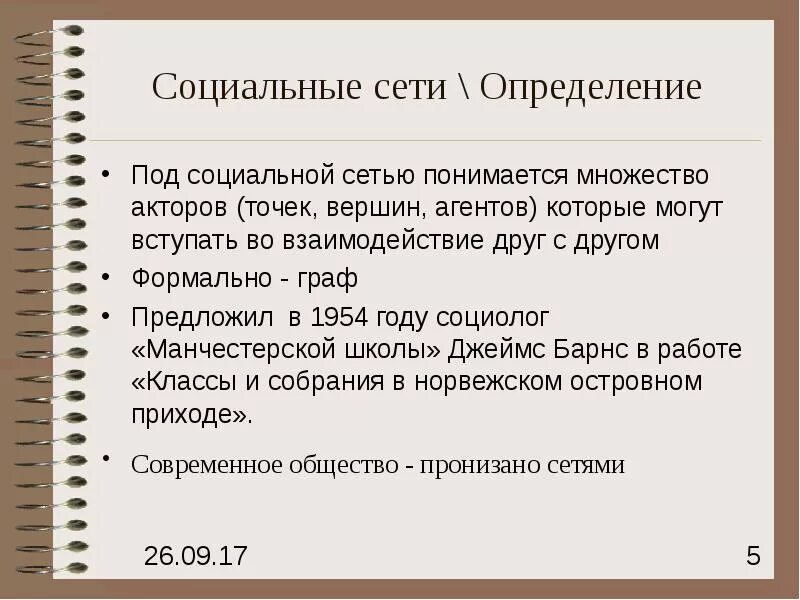 Социальные сети \ Определение

• Под социальной сетью понимается множество акторов (точек, вершин, агентов) которые могут вступать во взаимодействие друг с другом

• Формально - граф

• Предложил в 1954 году социолог «Манчестерской школы» Джеймс Барнс в работе «Классы и собрания в норвежском островном приходе».

• Современное общество - пронизано сетями

26.09.17

5